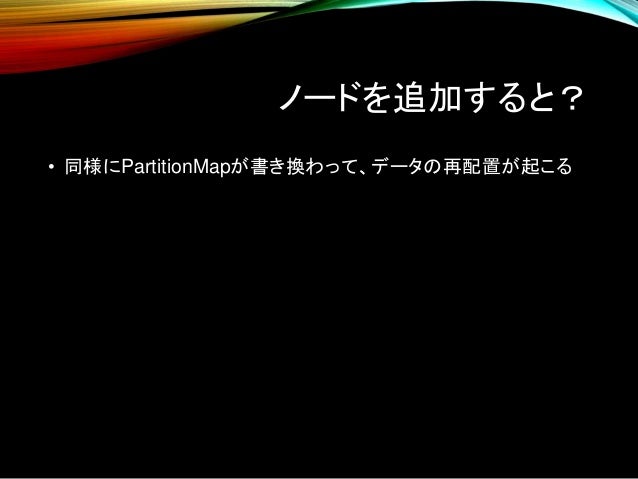 ノードを追加すると？

• 同様にPartitionMapが書き換わって、データの再配置が起こる